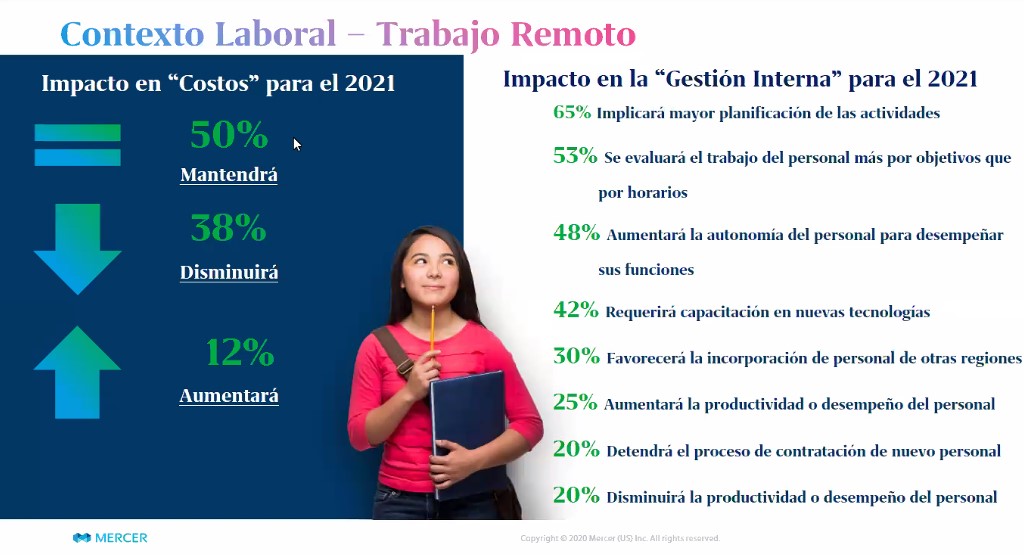 Contexto Laboral – Trabajo Remoto

Impacto en “Costos” para el 2021

50%
Mantendrá

38%
Disminuirá

12%
Aumentará

Impacto en la “Gestión Interna” para el 2021

65% Implicará mayor planificación de las actividades

53% Se evaluará el trabajo del personal más por objetivos que por horarios

48% Aumentará la autonomía del personal para desempeñar sus funciones

42% Requerirá capacitación en nuevas tecnologías

30% Favorecerá la incorporación de personal de otras regiones

25% Aumentará la productividad o desempeño del personal

20% Detendrá el proceso de contratación de nuevo personal

20% Disminuirá la productividad o desempeño del personal

MERCER

Copyright © 2020 Mercer (US) Inc. All rights reserved.